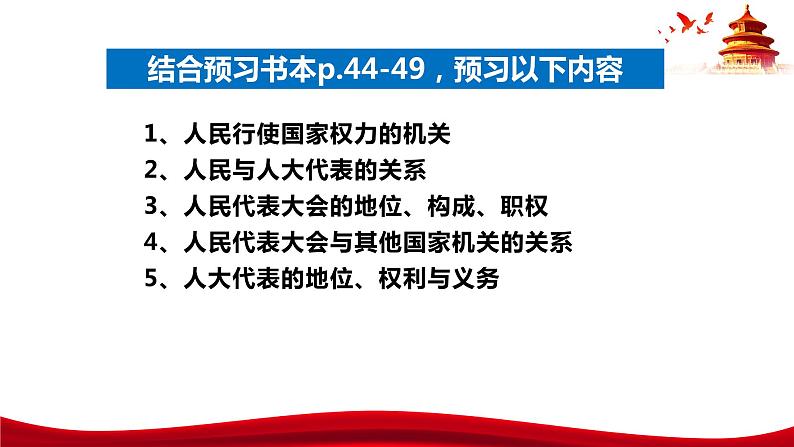 结合预习书本p.44-49，预习以下内容

1、人民行使国家权力的机关
2、人民与人大代表的关系
3、人民代表大会的地位、构成、职权
4、人民代表大会与其他国家机关的关系
5、人大代表的地位、权利与义务